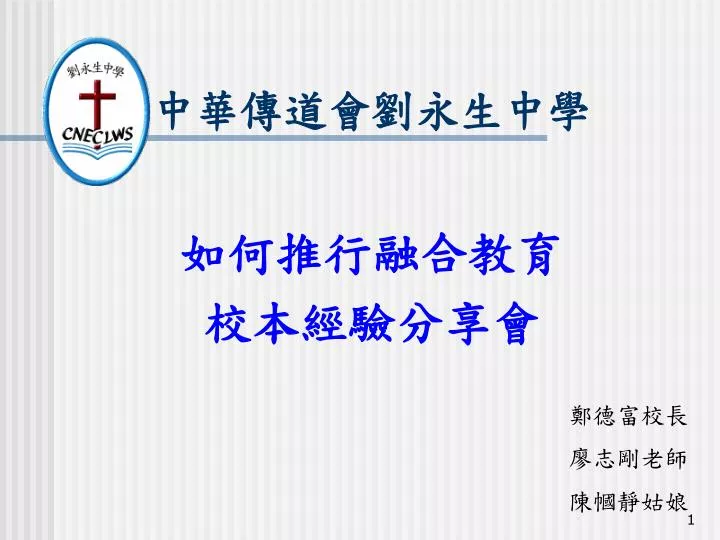 劉永生中學

CNECLWS

中華傳道會劉永生中學

如何推行融合教育
校本經驗分享會

鄭德富校長

廖志剛老師

陳幗靜姑娘

1